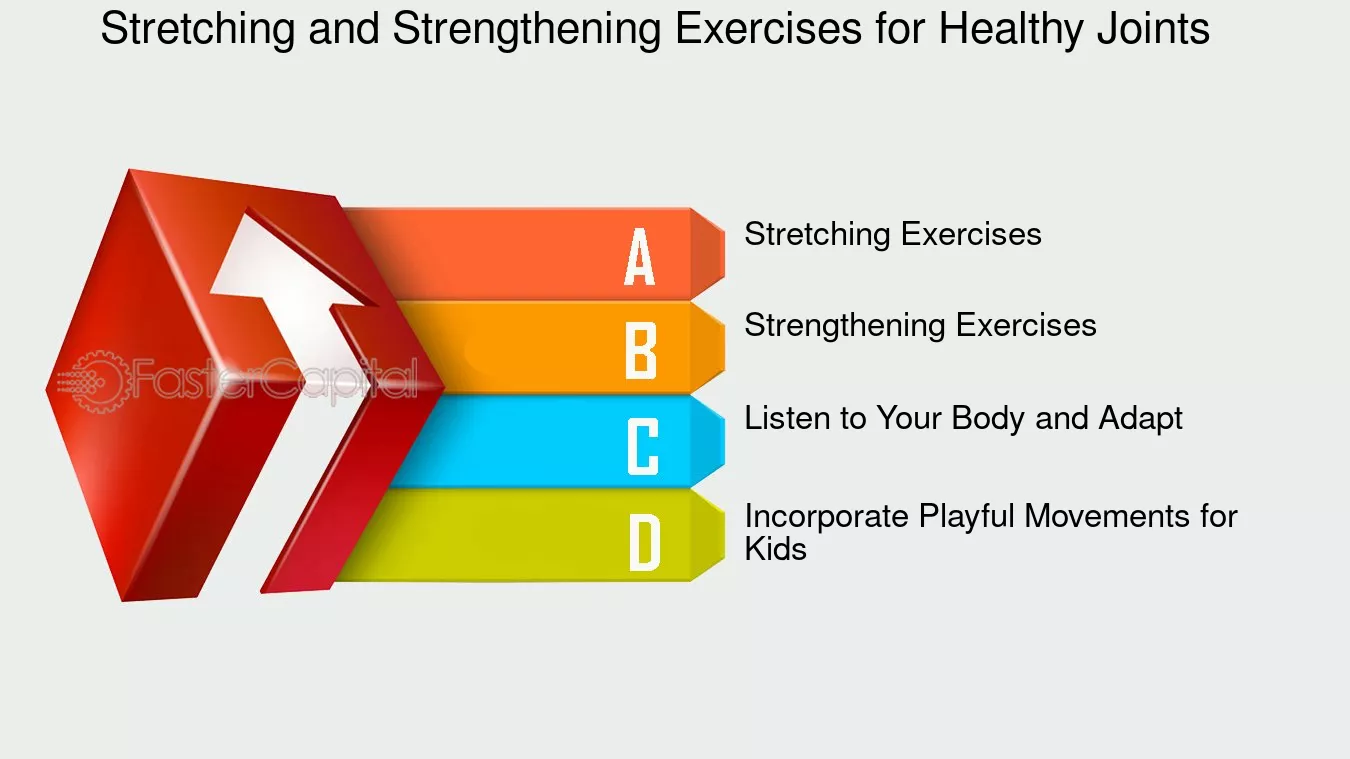 Stretching and Strengthening Exercises for Healthy Joints

FasterCapital

A Stretching Exercises

B Strengthening Exercises

C Listen to Your Body and Adapt

D Incorporate Playful Movements for Kids